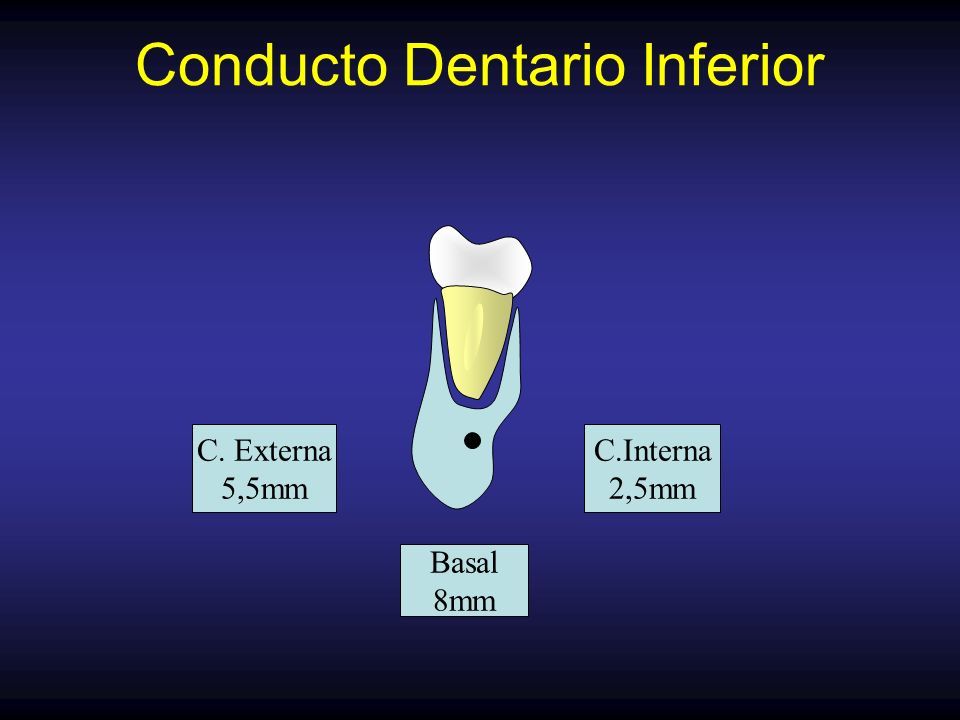 Conducto Dentario Inferior

C. Externa
5,5mm

C.Interna
2,5mm

Basal
8mm